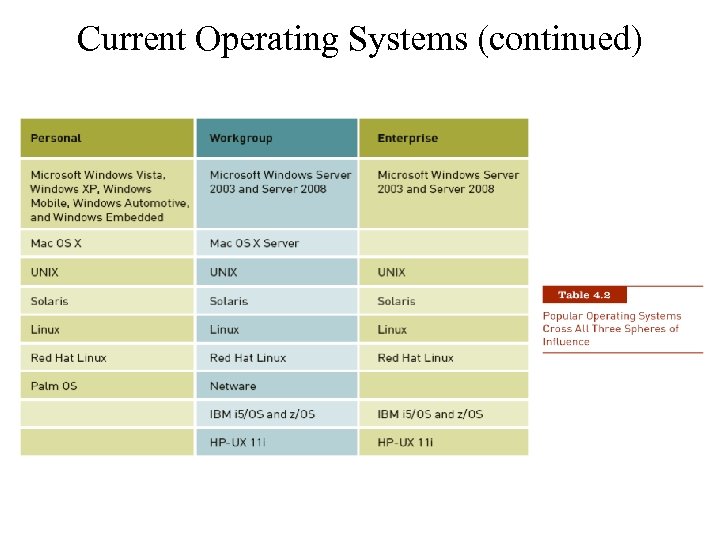 Current Operating Systems (continued)

| Personal | Workgroup | Enterprise |
|---|---|---|
| Microsoft Windows Vista, Windows XP, Windows Mobile, Windows Automotive, and Windows Embedded | Microsoft Windows Server 2003 and Server 2008 | Microsoft Windows Server 2003 and Server 2008 |
| Mac OS X | Mac OS X Server | |
| UNIX | UNIX | UNIX |
| Solaris | Solaris | Solaris |
| Linux | Linux | Linux |
| Red Hat Linux | Red Hat Linux | Red Hat Linux |
| Palm OS | Netware | |
| | IBM i5/OS and z/OS | IBM i5/OS and z/OS |
| | HP-UX 11i | HP-UX 11i |

Table 4.2

Popular Operating Systems Cross All Three Spheres of Influence